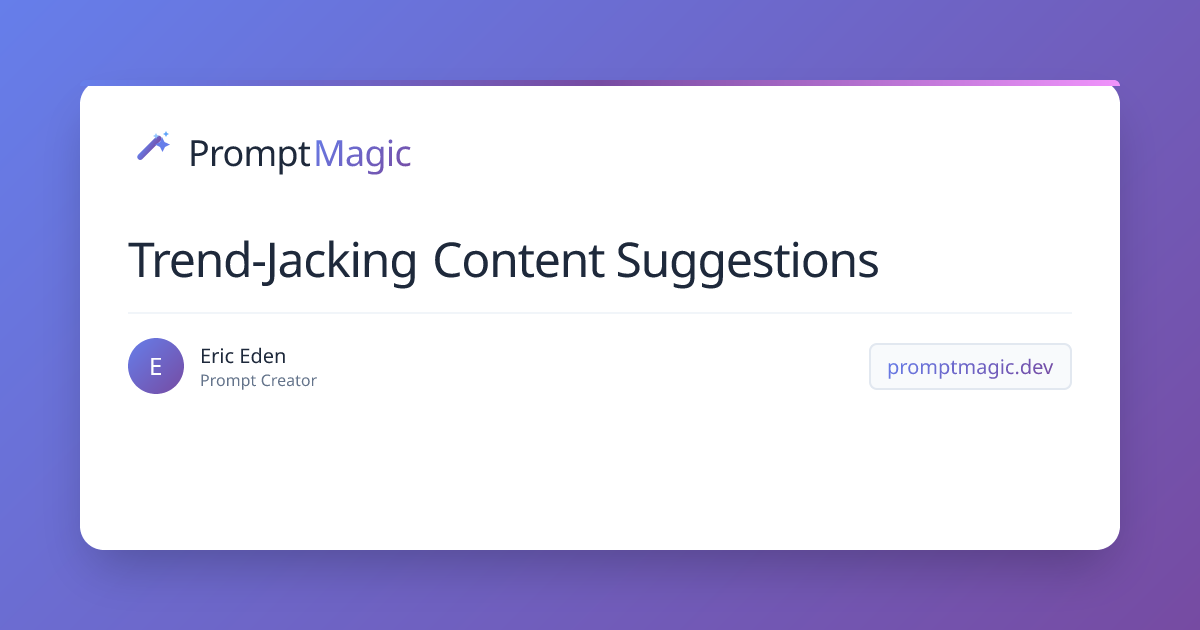 PromptMagic

Trend-Jacking Content Suggestions

E

Eric Eden
Prompt Creator

promptmagic.dev